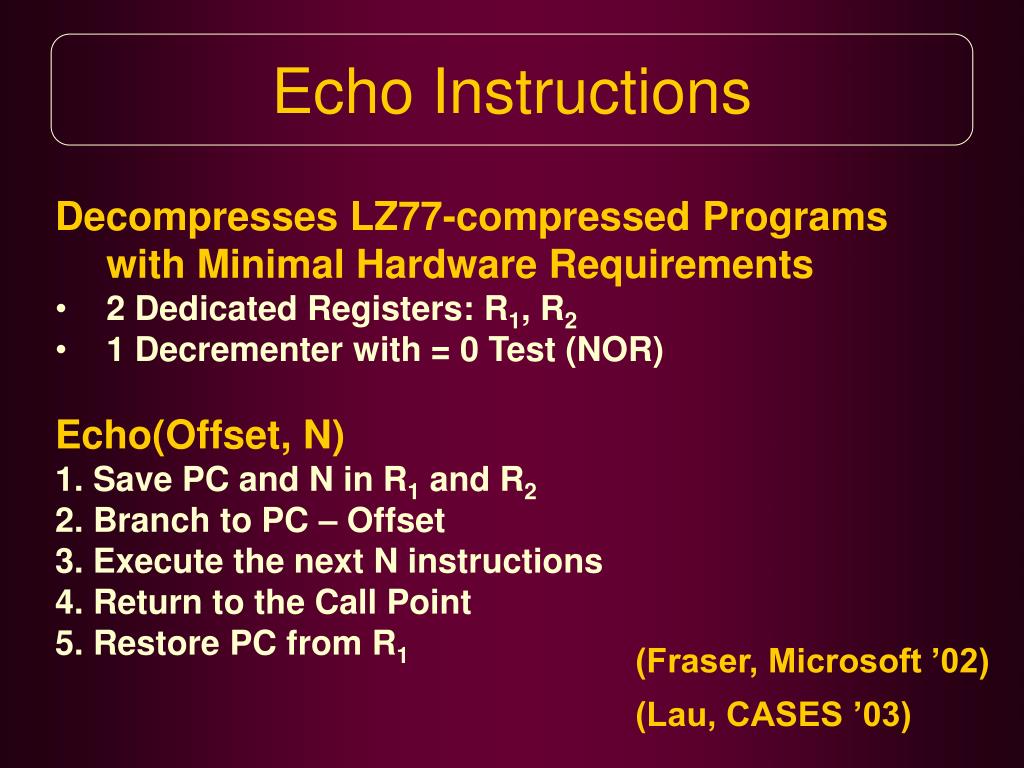 Echo Instructions

Decompresses LZ77-compressed Programs with Minimal Hardware Requirements
• 2 Dedicated Registers: $R_1$, $R_2$
• 1 Decrementer with = 0 Test (NOR)

Echo(Offset, N)
1. Save PC and N in $R_1$ and $R_2$
2. Branch to PC – Offset
3. Execute the next N instructions
4. Return to the Call Point
5. Restore PC from $R_1$

(Fraser, Microsoft ’02)

(Lau, CASES ’03)